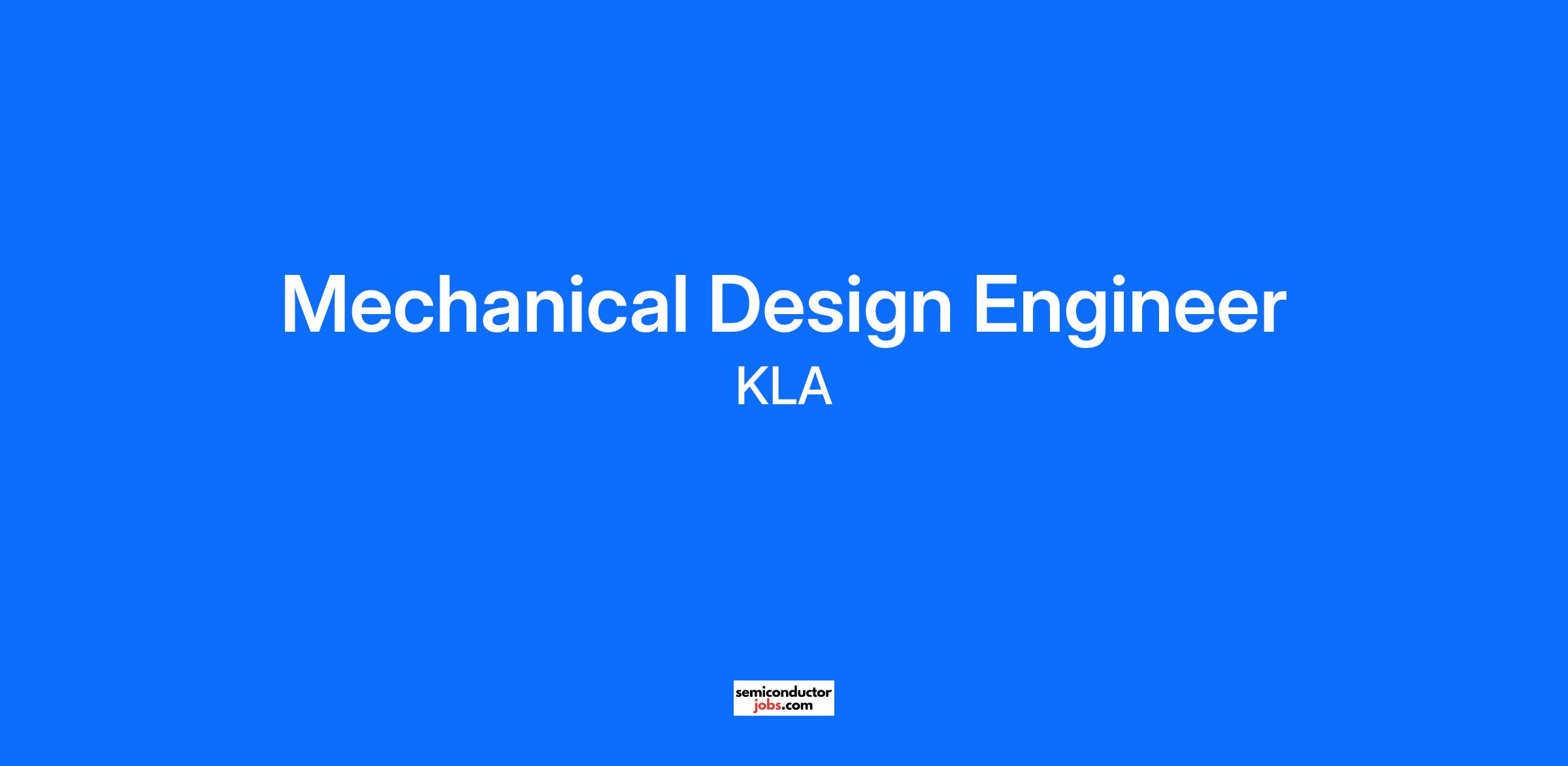 Mechanical Design Engineer
KLA

semiconductor
jobs.com